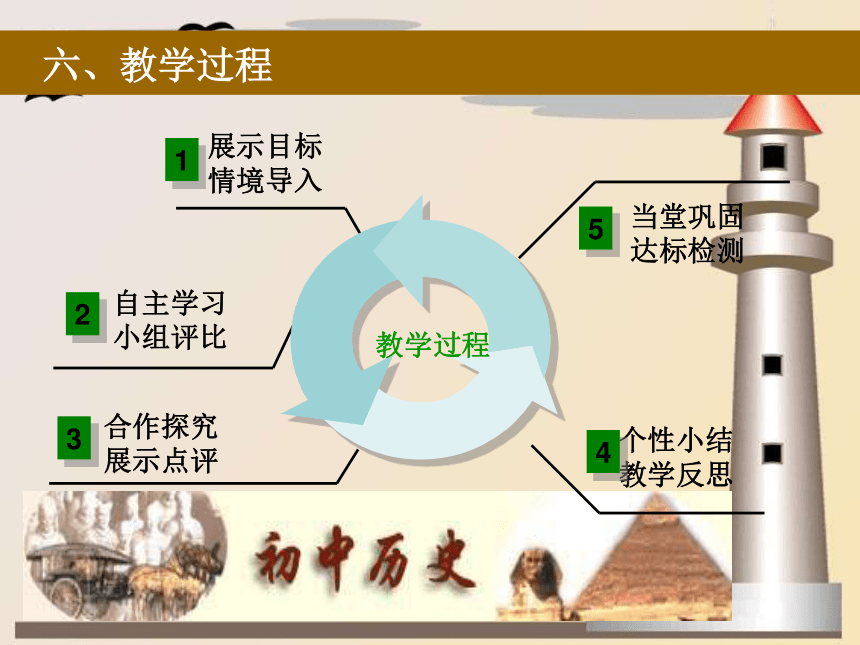 六、教学过程

1 展示目标
情境导入

2 自主学习
小组评比

3 合作探究
展示点评

教学过程

5 当堂巩固
达标检测

4 个性小结
教学反思

初中历史